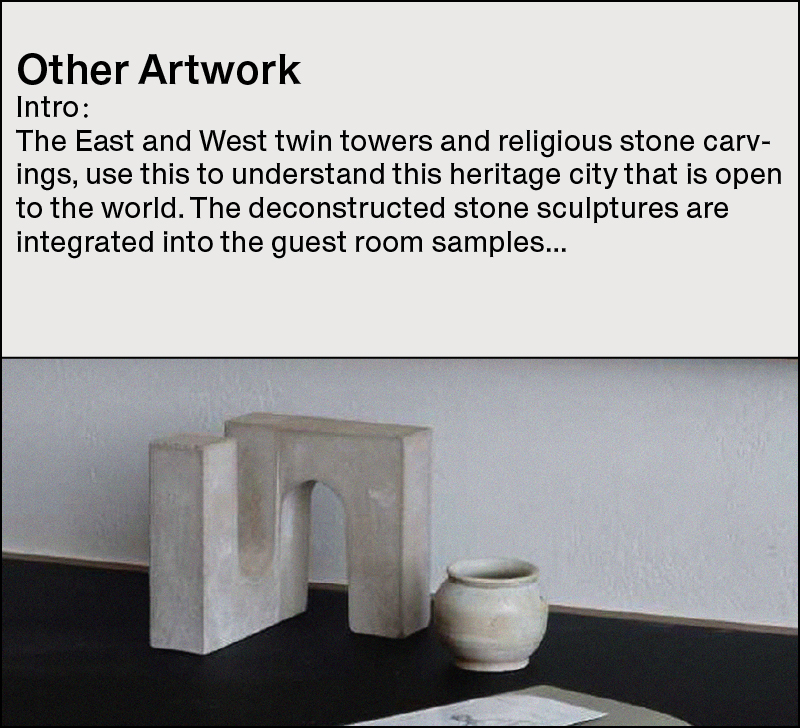 Other Artwork
Intro:
The East and West twin towers and religious stone carvings, use this to understand this heritage city that is open to the world. The deconstructed stone sculptures are integrated into the guest room samples...